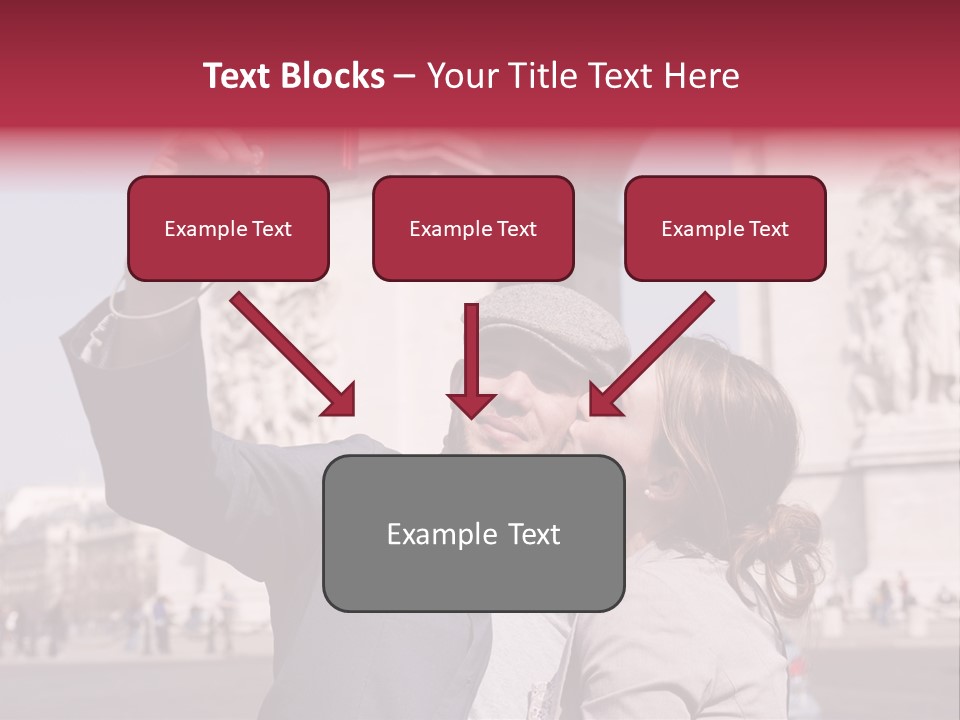 Text Blocks – Your Title Text Here

Example Text

Example Text

Example Text

Example Text